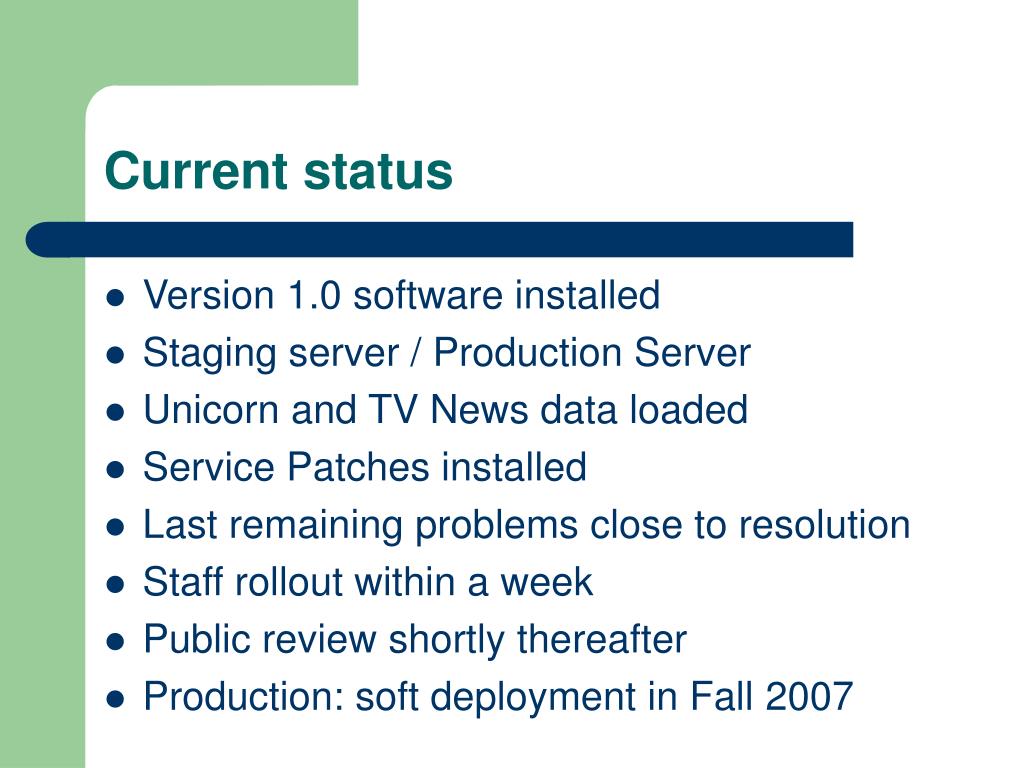 Current status

- Version 1.0 software installed
- Staging server / Production Server
- Unicorn and TV News data loaded
- Service Patches installed
- Last remaining problems close to resolution
- Staff rollout within a week
- Public review shortly thereafter
- Production: soft deployment in Fall 2007